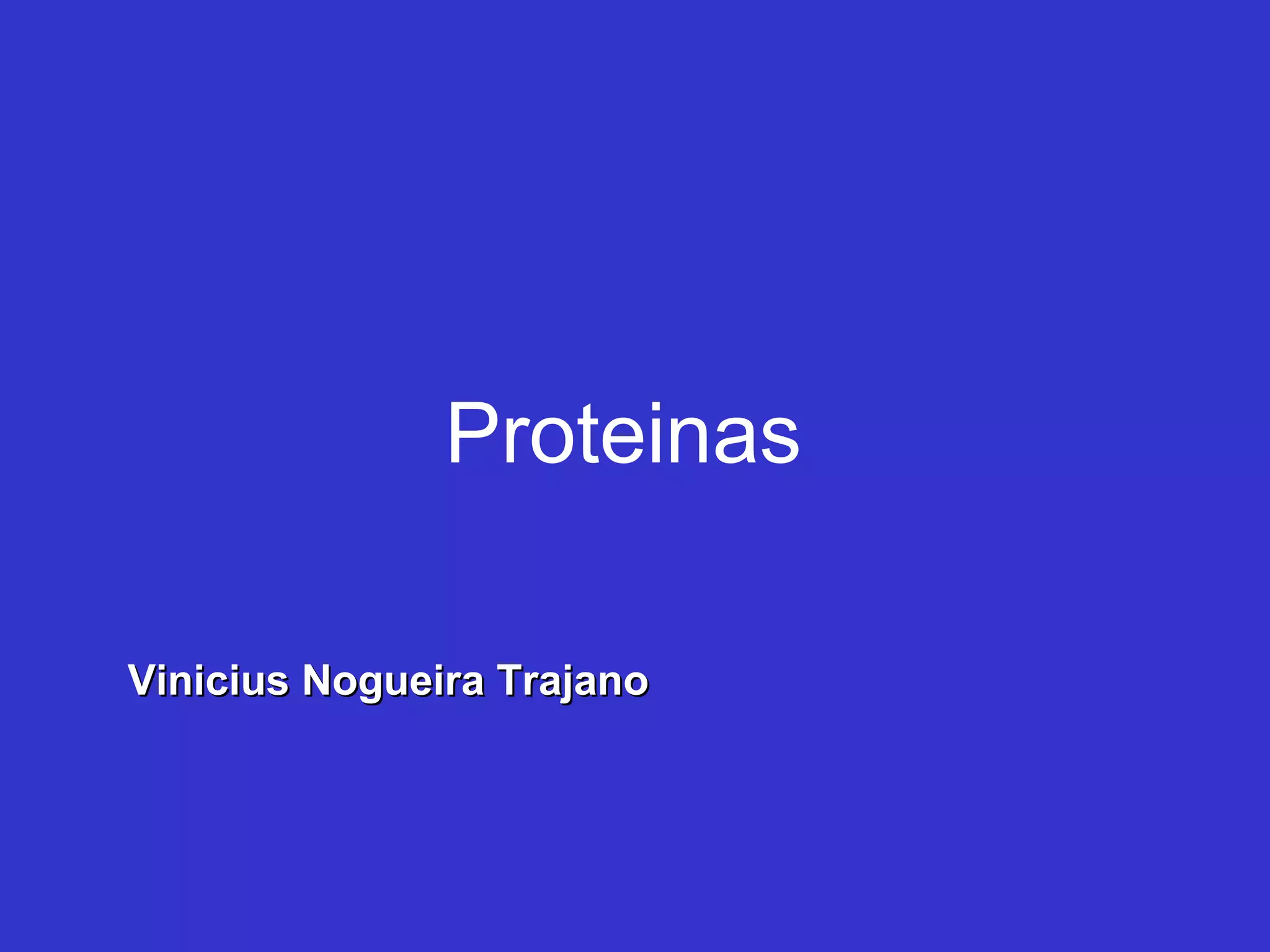 Proteinas

Vinicius Nogueira Trajano